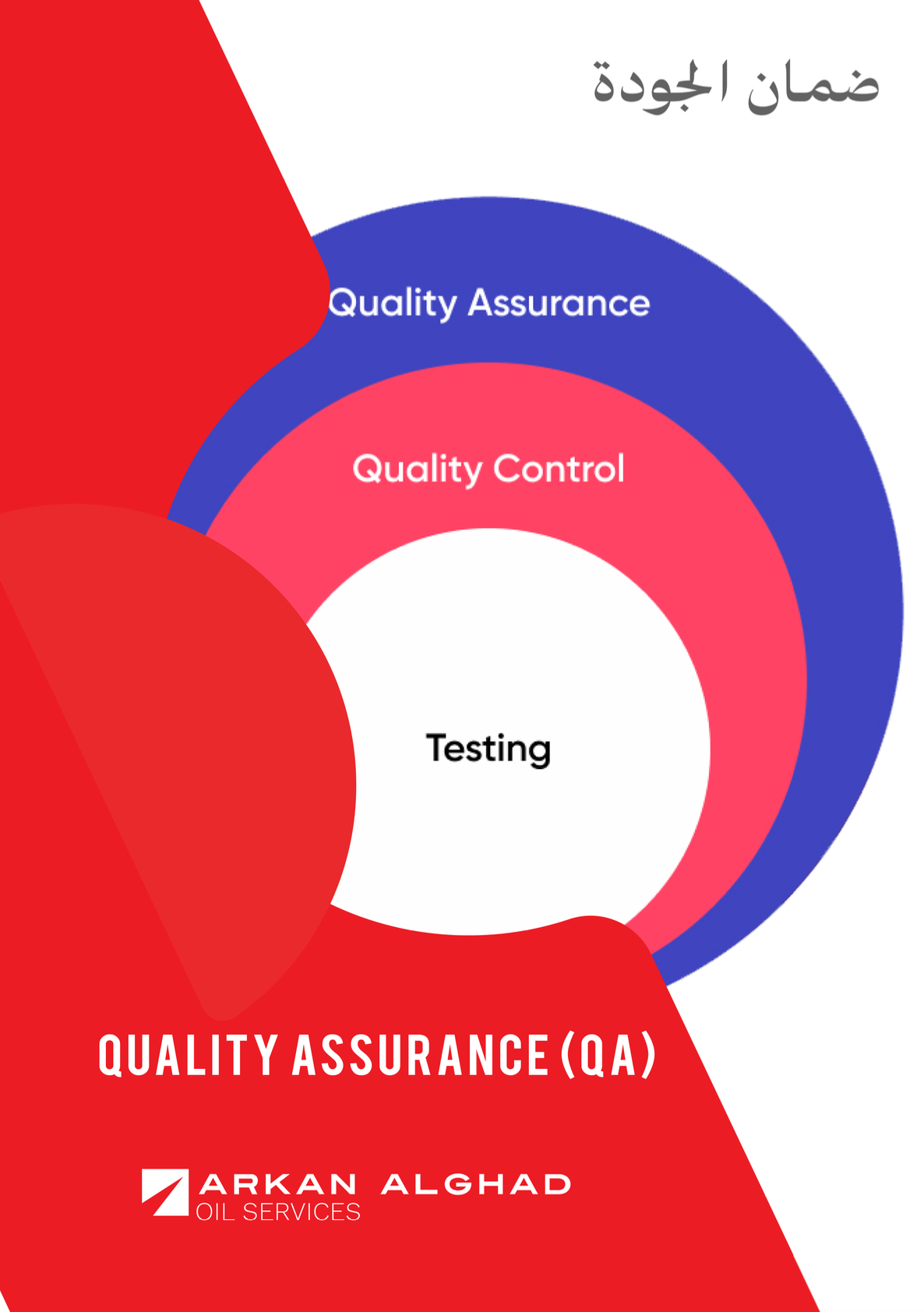 ضمان الجودة

Quality Assurance

Quality Control

Testing

QUALITY ASSURANCE (QA)

ARKAN ALGHAD
OIL SERVICES